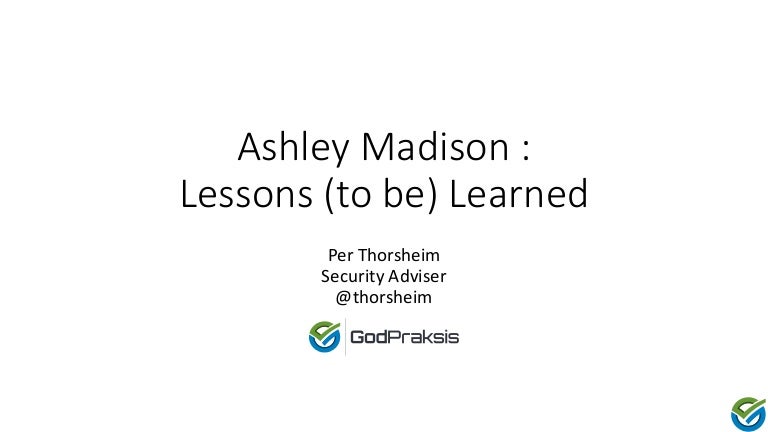 Ashley Madison :
Lessons (to be) Learned

Per Thorsheim
Security Adviser
@thorsheim

GodPraksis